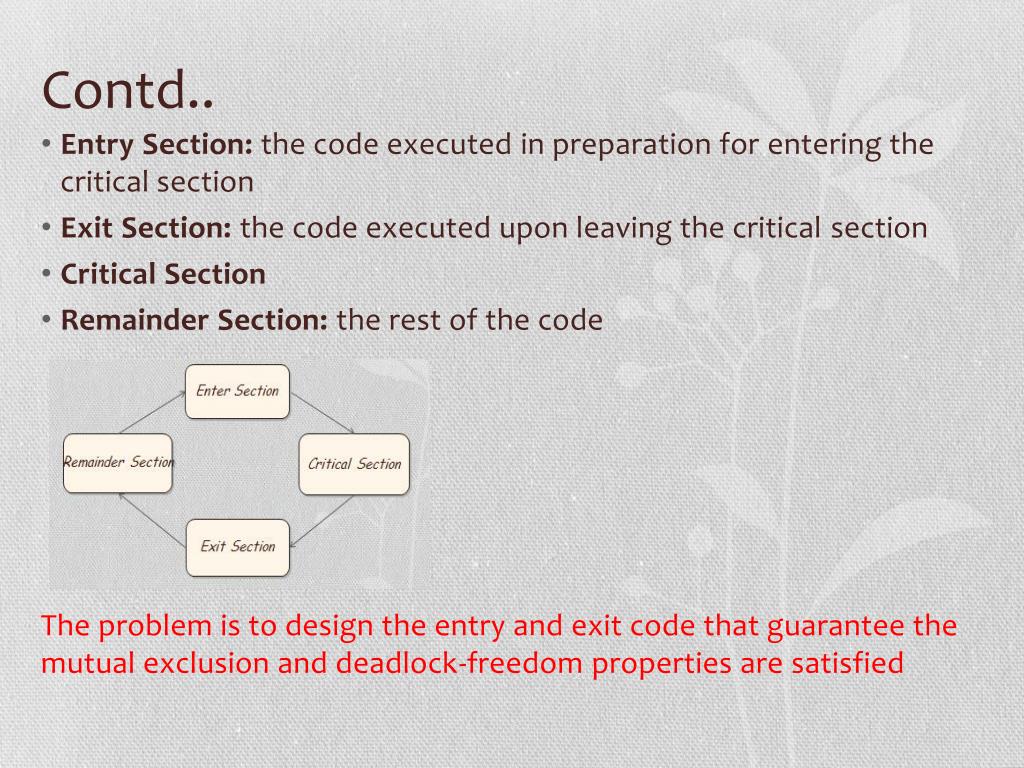 Contd..

• **Entry Section:** the code executed in preparation for entering the critical section
• **Exit Section:** the code executed upon leaving the critical section
• **Critical Section**
• **Remainder Section:** the rest of the code

Enter Section

Remainder Section

Critical Section

Exit Section

The problem is to design the entry and exit code that guarantee the mutual exclusion and deadlock-freedom properties are satisfied